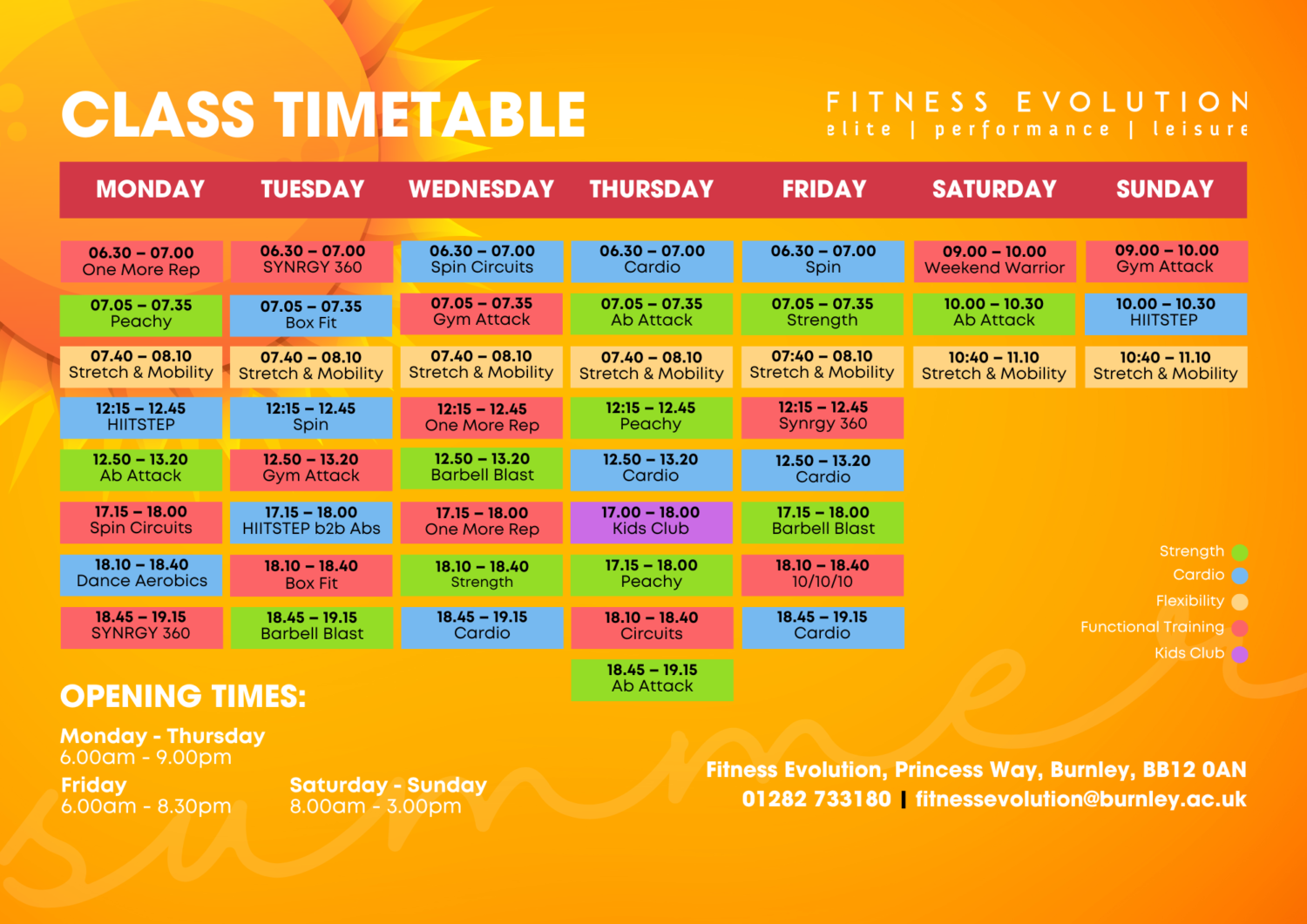 CLASS TIMETABLE

FITNESS EVOLUTION
elite | performance | leisure

| MONDAY | TUESDAY | WEDNESDAY | THURSDAY | FRIDAY | SATURDAY | SUNDAY |
|---|---|---|---|---|---|---|
| 06.30 – 07.00 One More Rep | 06.30 – 07.00 SYNRGY 360 | 06.30 – 07.00 Spin Circuits | 06.30 – 07.00 Cardio | 06.30 – 07.00 Spin | 09.00 – 10.00 Weekend Warrior | 09.00 – 10.00 Gym Attack |
| 07.05 – 07.35 Peachy | 07.05 – 07.35 Box Fit | 07.05 – 07.35 Gym Attack | 07.05 – 07.35 Ab Attack | 07.05 – 07.35 Strength | 10.00 – 10.30 Ab Attack | 10.00 – 10.30 HIITSTEP |
| 07.40 – 08.10 Stretch & Mobility | 07.40 – 08.10 Stretch & Mobility | 07.40 – 08.10 Stretch & Mobility | 07.40 – 08.10 Stretch & Mobility | 07:40 – 08.10 Stretch & Mobility | 10:40 – 11.10 Stretch & Mobility | 10:40 – 11.10 Stretch & Mobility |
| 12:15 – 12.45 HIITSTEP | 12:15 – 12.45 Spin | 12:15 – 12.45 One More Rep | 12:15 – 12.45 Peachy | 12:15 – 12.45 Synrgy 360 | | |
| 12.50 – 13.20 Ab Attack | 12.50 – 13.20 Gym Attack | 12.50 – 13.20 Barbell Blast | 12.50 – 13.20 Cardio | 12.50 – 13.20 Cardio | | |
| 17.15 – 18.00 Spin Circuits | 17.15 – 18.00 HIITSTEP b2b Abs | 17.15 – 18.00 One More Rep | 17.00 – 18.00 Kids Club | 17.15 – 18.00 Barbell Blast | | |
| 18.10 – 18.40 Dance Aerobics | 18.10 – 18.40 Box Fit | 18.10 – 18.40 Strength | 17.15 – 18.00 Peachy | 18.10 – 18.40 10/10/10 | | |
| 18.45 – 19.15 SYNRGY 360 | 18.45 – 19.15 Barbell Blast | 18.45 – 19.15 Cardio | 18.10 – 18.40 Circuits | 18.45 – 19.15 Cardio | | |
| | | | 18.45 – 19.15 Ab Attack | | | |

Strength
Cardio
Flexibility
Functional Training
Kids Club

OPENING TIMES:
Monday - Thursday
6.00am - 9.00pm
Friday
6.00am - 8.30pm
Saturday - Sunday
8.00am - 3.00pm

Fitness Evolution, Princess Way, Burnley, BB12 0AN
01282 733180 | fitnessevolution@burnley.ac.uk